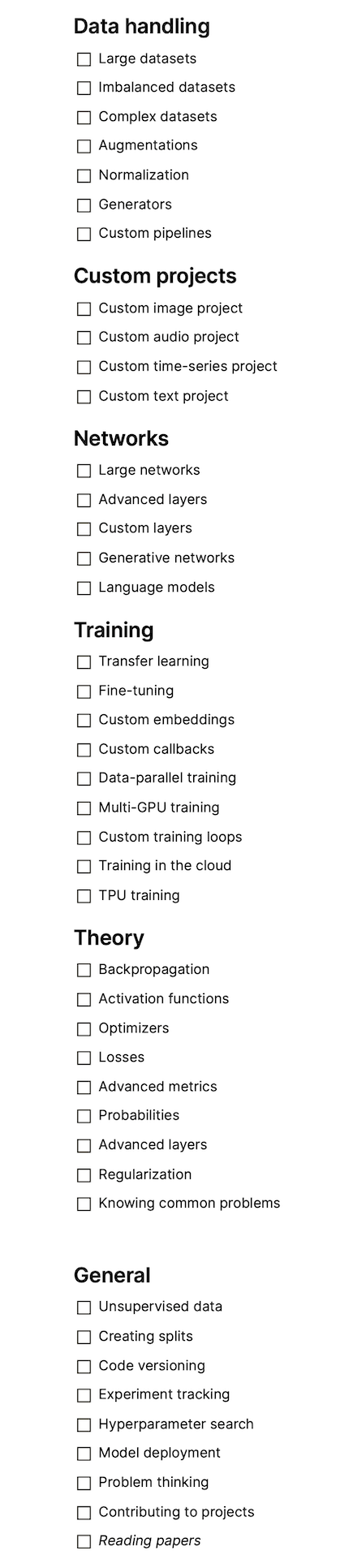 Data handling

☐ Large datasets
☐ Imbalanced datasets
☐ Complex datasets
☐ Augmentations
☐ Normalization
☐ Generators
☐ Custom pipelines

Custom projects

☐ Custom image project
☐ Custom audio project
☐ Custom time-series project
☐ Custom text project

Networks

☐ Large networks
☐ Advanced layers
☐ Custom layers
☐ Generative networks
☐ Language models

Training

☐ Transfer learning
☐ Fine-tuning
☐ Custom embeddings
☐ Custom callbacks
☐ Data-parallel training
☐ Multi-GPU training
☐ Custom training loops
☐ Training in the cloud
☐ TPU training

Theory

☐ Backpropagation
☐ Activation functions
☐ Optimizers
☐ Losses
☐ Advanced metrics
☐ Probabilities
☐ Advanced layers
☐ Regularization
☐ Knowing common problems

General

☐ Unsupervised data
☐ Creating splits
☐ Code versioning
☐ Experiment tracking
☐ Hyperparameter search
☐ Model deployment
☐ Problem thinking
☐ Contributing to projects
☐ Reading papers